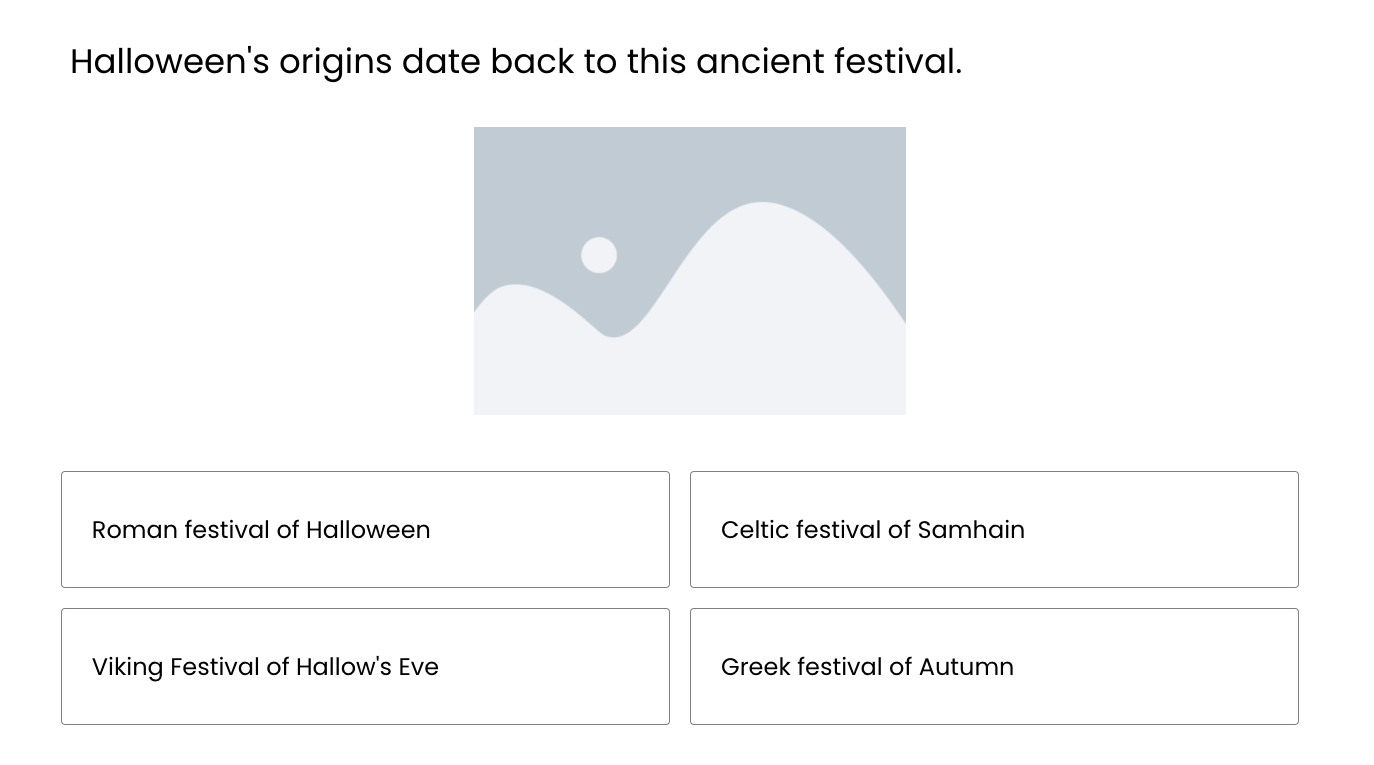 Halloween's origins date back to this ancient festival.

Roman festival of Halloween

Celtic festival of Samhain

Viking Festival of Hallow's Eve

Greek festival of Autumn